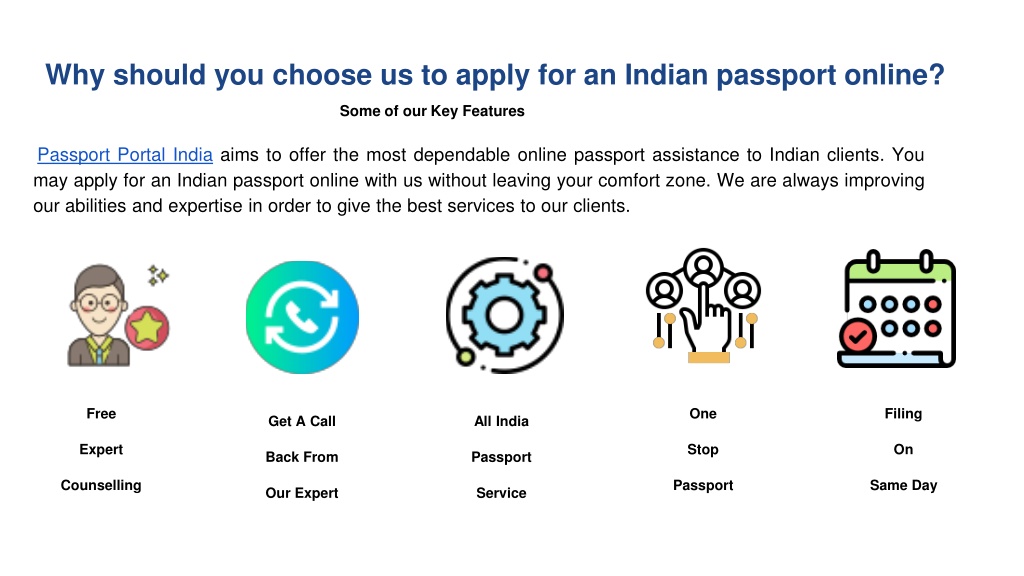 Why should you choose us to apply for an Indian passport online?

Some of our Key Features

Passport Portal India aims to offer the most dependable online passport assistance to Indian clients. You may apply for an Indian passport online with us without leaving your comfort zone. We are always improving our abilities and expertise in order to give the best services to our clients.

Free

Expert

Counselling

Get A Call

Back From

Our Expert

All India

Passport

Service

One

Stop

Passport

Filing

On

Same Day